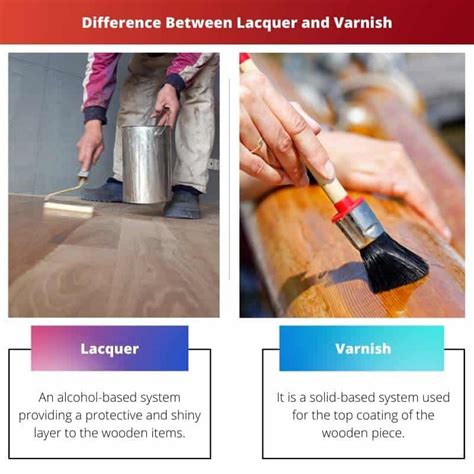 Difference Between Lacquer and Varnish

Lacquer

An alcohol-based system providing a protective and shiny layer to the wooden items.

Varnish

It is a solid-based system used for the top coating of the wooden piece.